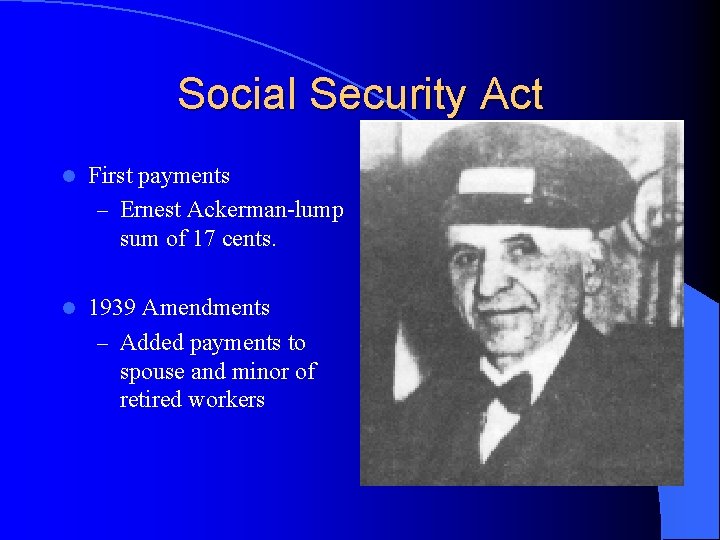 Social Security Act

- First payments
  – Ernest Ackerman-lump sum of 17 cents.

- 1939 Amendments
  – Added payments to spouse and minor of retired workers